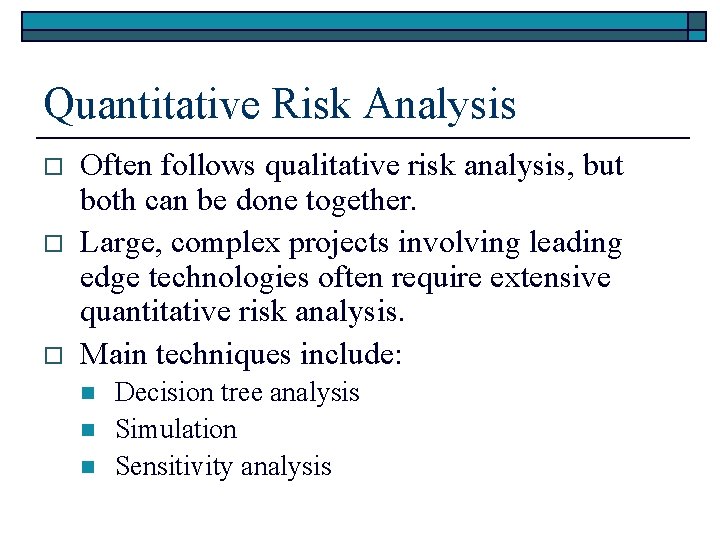 Quantitative Risk Analysis

Often follows qualitative risk analysis, but both can be done together.

Large, complex projects involving leading edge technologies often require extensive quantitative risk analysis.

Main techniques include:

Decision tree analysis

Simulation

Sensitivity analysis